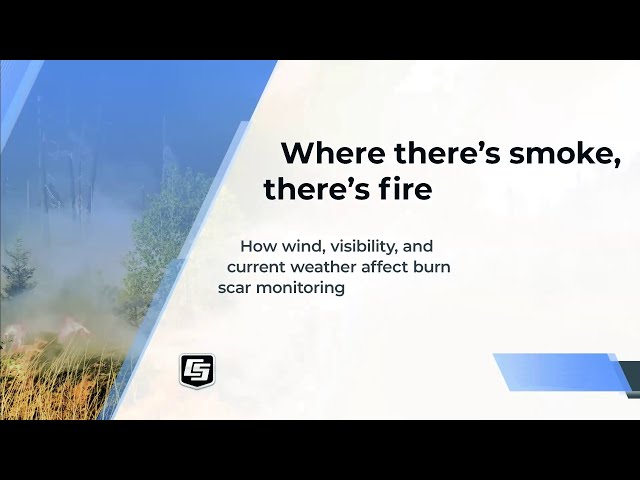 Where there's smoke, there's fire

How wind, visibility, and current weather affect burn scar monitoring